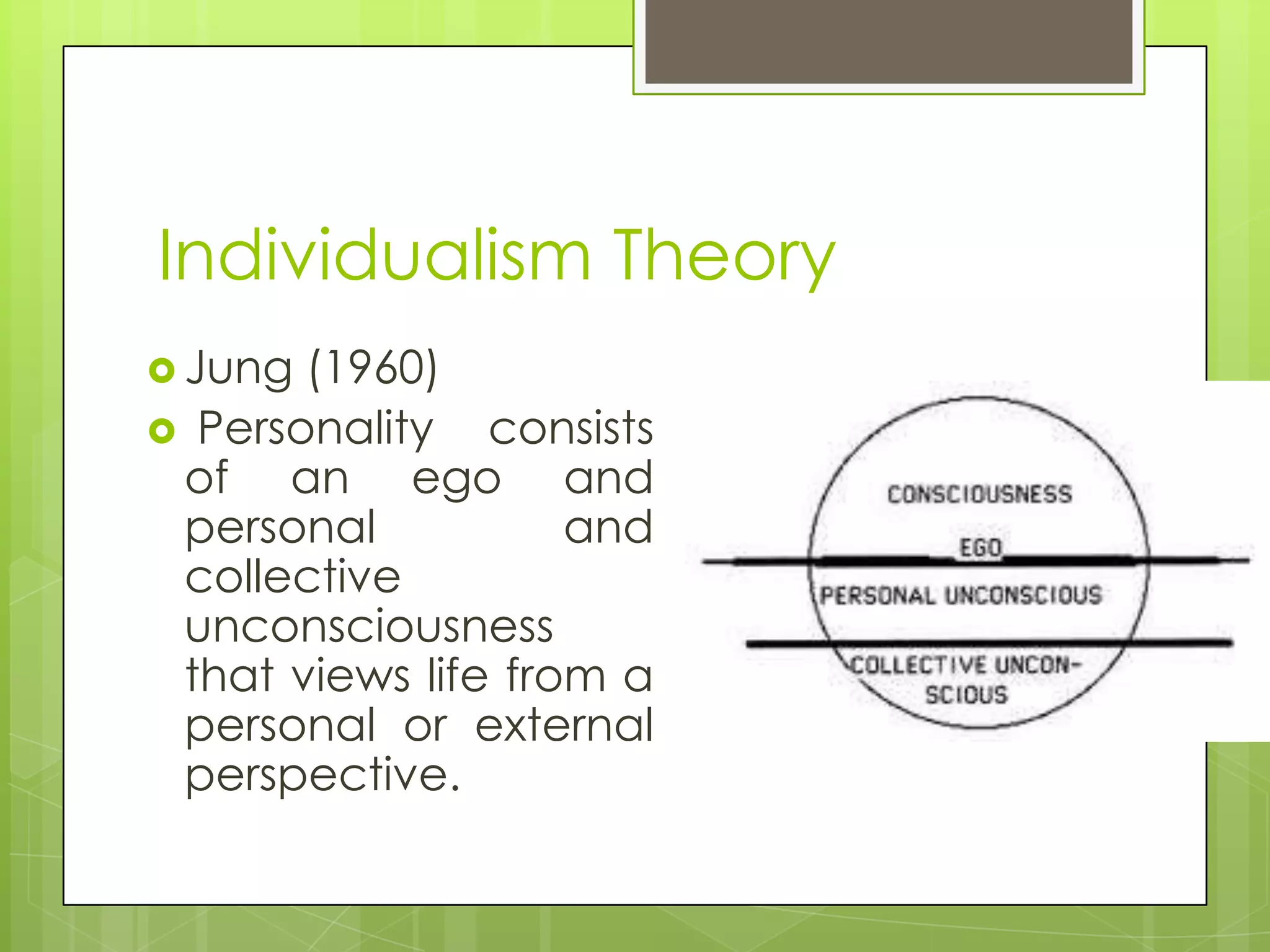 Individualism Theory

Jung (1960)

Personality consists of an ego and personal and collective unconsciousness that views life from a personal or external perspective.

CONSCIOUSNESS

EGO

PERSONAL UNCONSCIOUS

COLLECTIVE UNCONSCIOUS